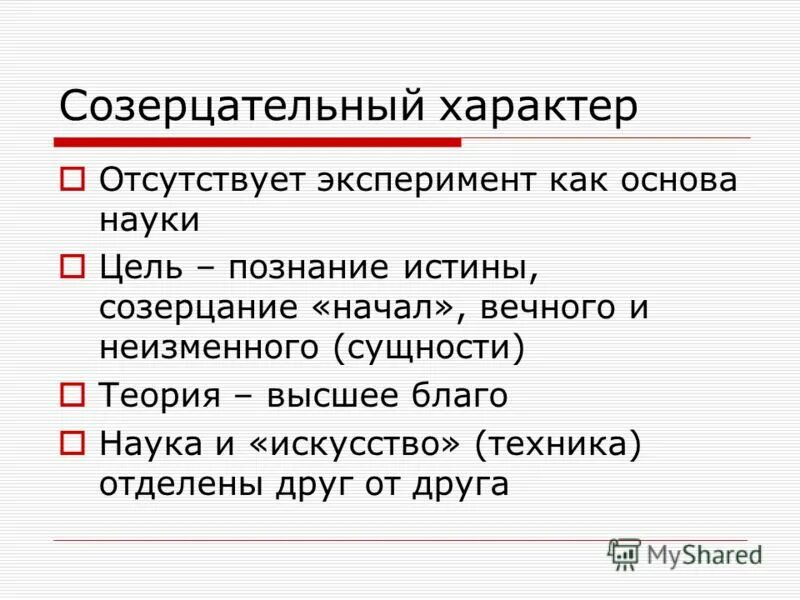 Созерцательный характер

Отсутствует эксперимент как основа науки

Цель – познание истины, созерцание «начал», вечного и неизменного (сущности)

Теория – высшее благо

Наука и «искусство» (техника) отделены друг от друга

MyShared